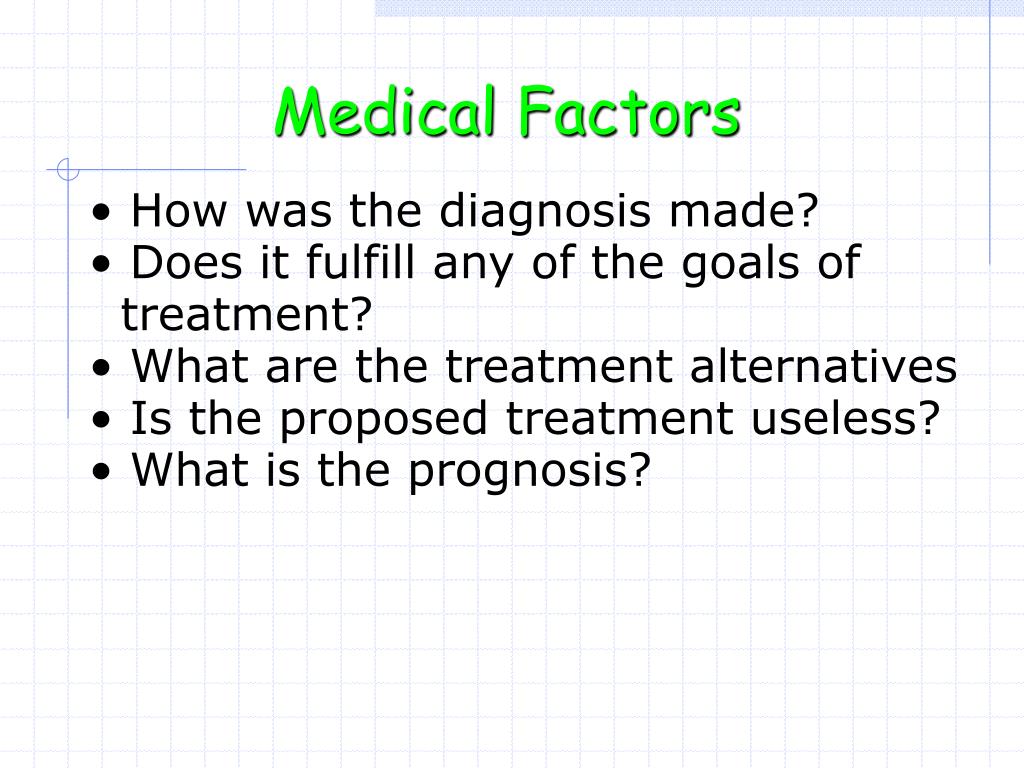 Medical Factors

• How was the diagnosis made?
• Does it fulfill any of the goals of treatment?
• What are the treatment alternatives
• Is the proposed treatment useless?
• What is the prognosis?